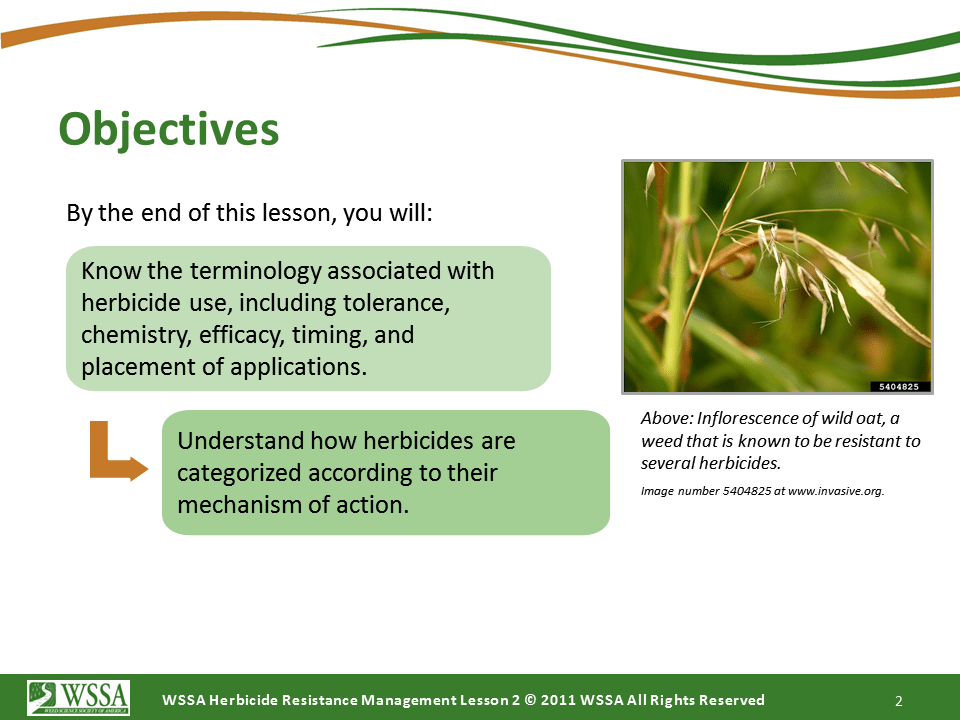 Objectives

By the end of this lesson, you will:

Know the terminology associated with herbicide use, including tolerance, chemistry, efficacy, timing, and placement of applications.

Understand how herbicides are categorized according to their mechanism of action.

5404825

Above: Inflorescence of wild oat, a weed that is known to be resistant to several herbicides.

Image number 5404825 at www.invasive.org.

WSSA
WEED SCIENCE SOCIETY OF AMERICA

WSSA Herbicide Resistance Management Lesson 2 © 2011 WSSA All Rights Reserved

2